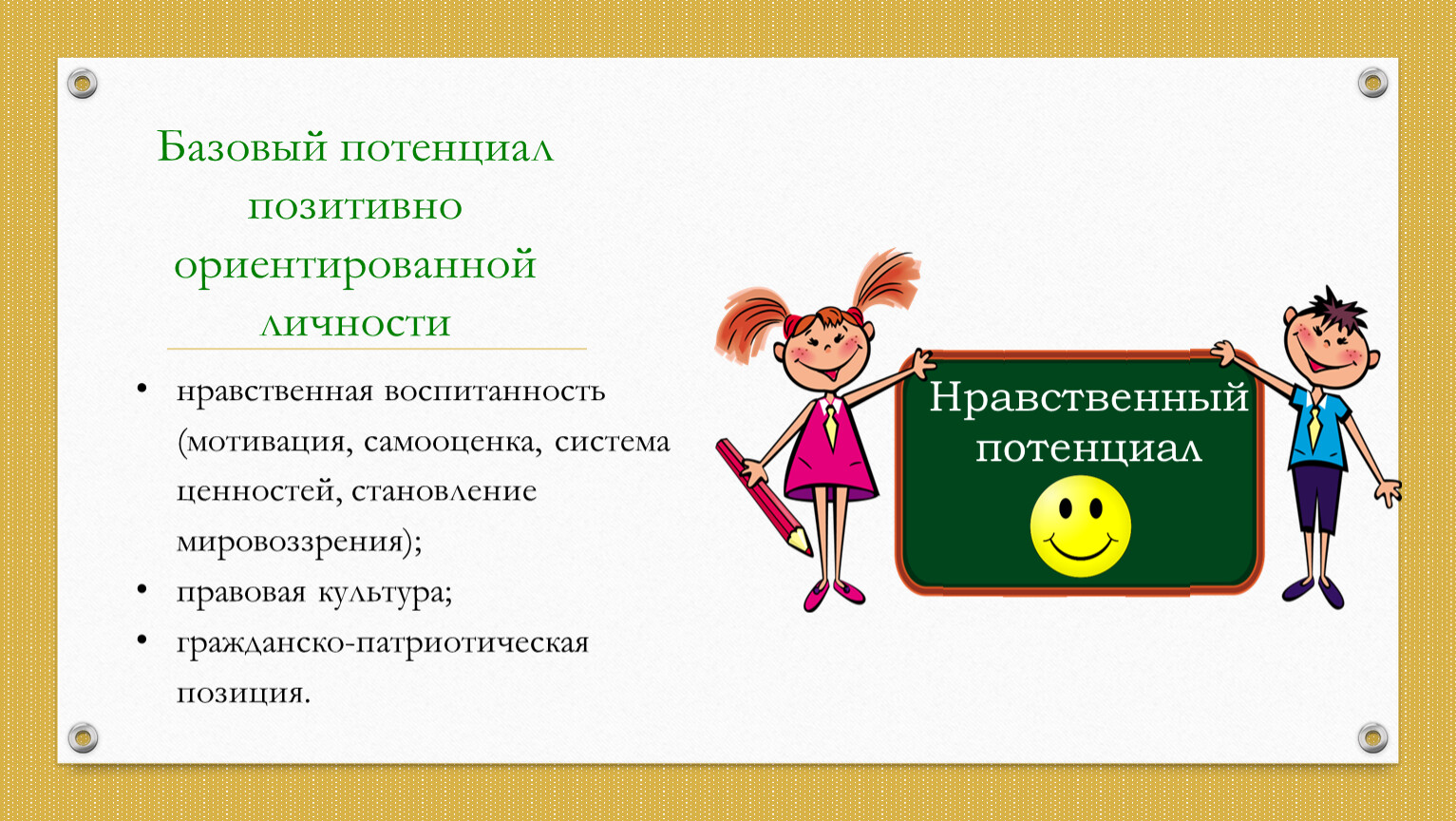 Базовый потенциал позитивно ориентированной личности

• нравственная воспитанность (мотивация, самооценка, система ценностей, становление мировоззрения);
• правовая культура;
• гражданско-патриотическая позиция.

Нравственный потенциал